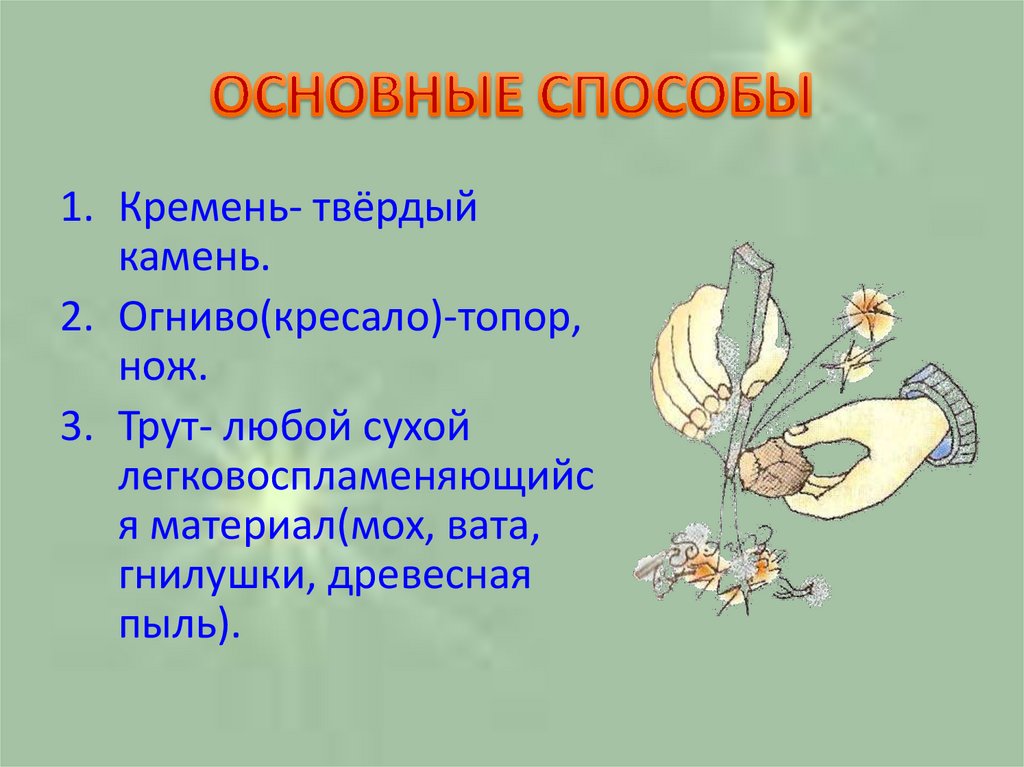 ОСНОВНЫЕ СПОСОБЫ

1. Кремень- твёрдый камень.
2. Огниво(кресало)-топор, нож.
3. Трут- любой сухой легковоспламеняющийся материал(мох, вата, гнилушки, древесная пыль).